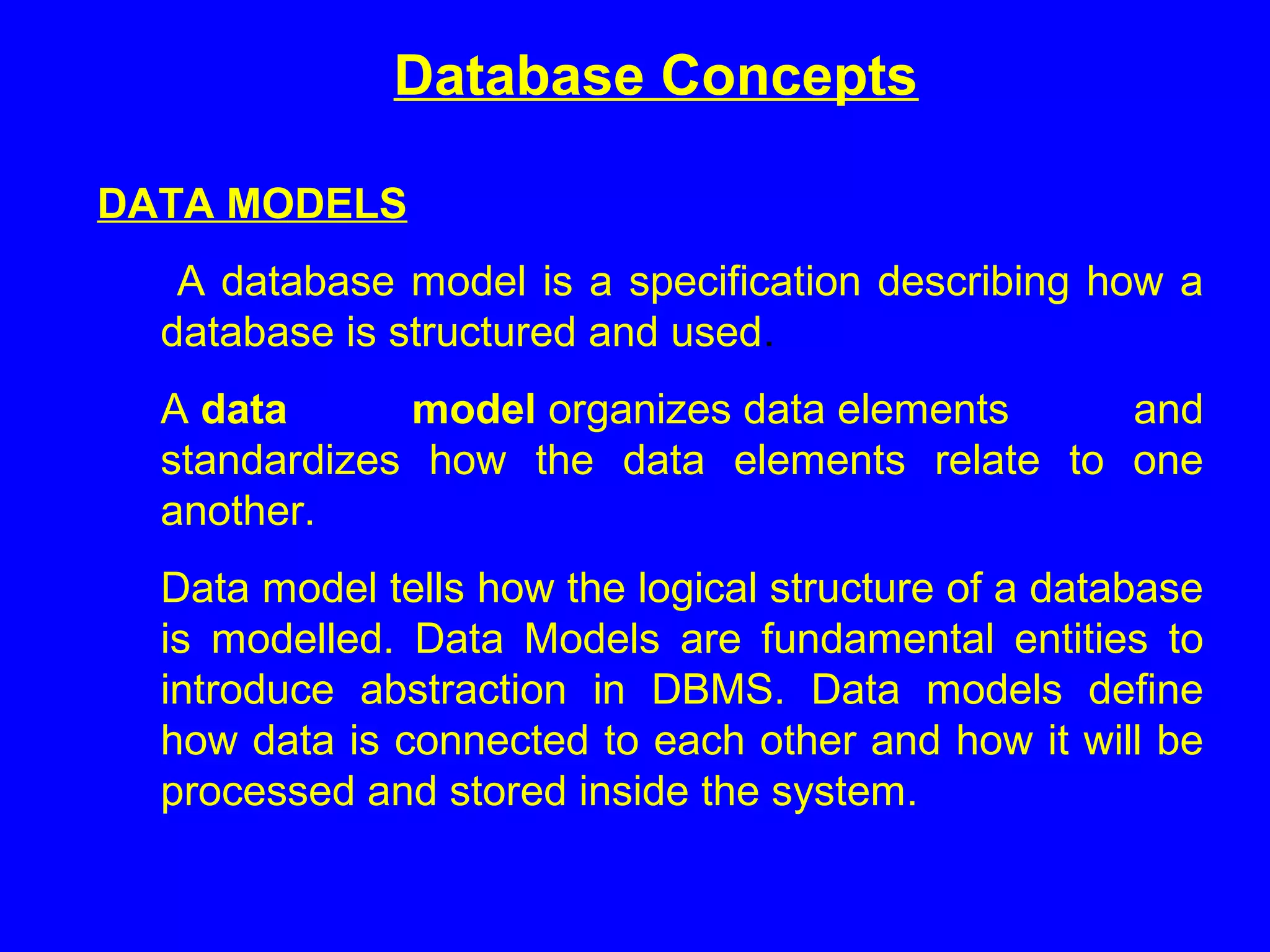 Database Concepts

DATA MODELS

A database model is a specification describing how a database is structured and used.

A data model organizes data elements and standardizes how the data elements relate to one another.

Data model tells how the logical structure of a database is modelled. Data Models are fundamental entities to introduce abstraction in DBMS. Data models define how data is connected to each other and how it will be processed and stored inside the system.